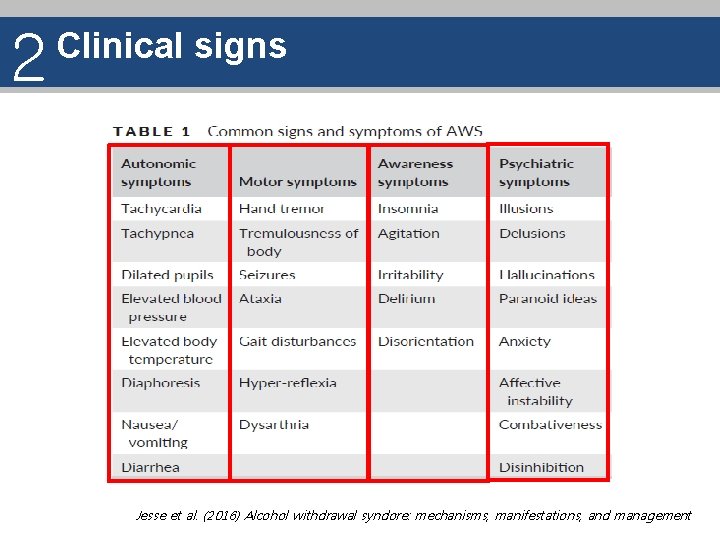 2 Clinical signs

TABLE 1 Common signs and symptoms of AWS

| Autonomic symptoms | Motor symptoms | Awareness symptoms | Psychiatric symptoms |
|---|---|---|---|
| Tachycardia | Hand tremor | Insomnia | Illusions |
| Tachypnea | Tremulousness of body | Agitation | Delusions |
| Dilated pupils | Seizures | Irritability | Hallucinations |
| Elevated blood pressure | Ataxia | Delirium | Paranoid ideas |
| Elevated body temperature | Gait disturbances | Disorientation | Anxiety |
| Diaphoresis | Hyper-reflexia | | Affective instability |
| Nausea/ vomiting | Dysarthria | | Combativeness |
| Diarrhea | | | Disinhibition |

Jesse et al. (2016) Alcohol withdrawal syndore: mechanisms, manifestations, and management